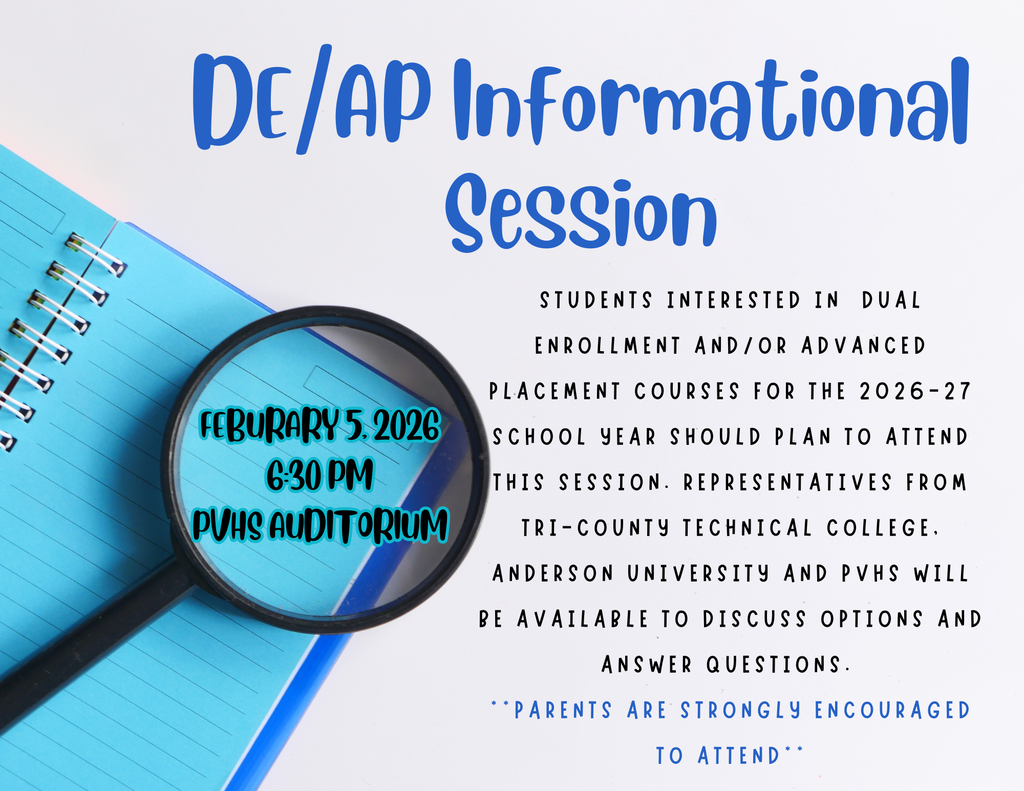 DE/AP Informational Session

FEBURARY 5, 2026
6:30 PM
PVHS AUDITORIUM

STUDENTS INTERESTED IN DUAL ENROLLMENT AND/OR ADVANCED PLACEMENT COURSES FOR THE 2026-27 SCHOOL YEAR SHOULD PLAN TO ATTEND THIS SESSION. REPRESENTATIVES FROM TRI-COUNTY TECHNICAL COLLEGE, ANDERSON UNIVERSITY AND PVHS WILL BE AVAILABLE TO DISCUSS OPTIONS AND ANSWER QUESTIONS.

**PARENTS ARE STRONGLY ENCOURAGED TO ATTEND**